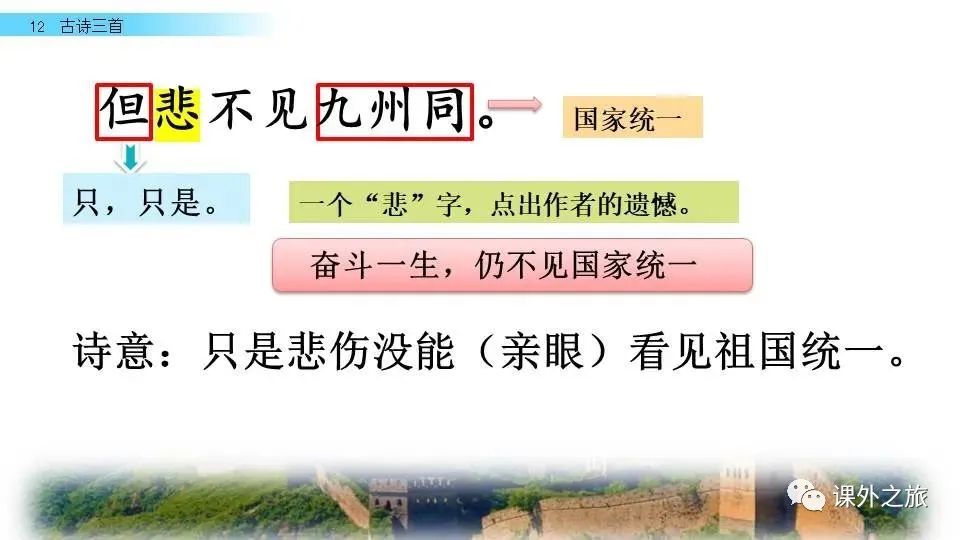 12 古诗三首

但悲不见九州同。

国家统一

只，只是。

一个“悲”字，点出作者的遗憾。

奋斗一生，仍不见国家统一

诗意：只是悲伤没能（亲眼）看见祖国统一。

课外之旅